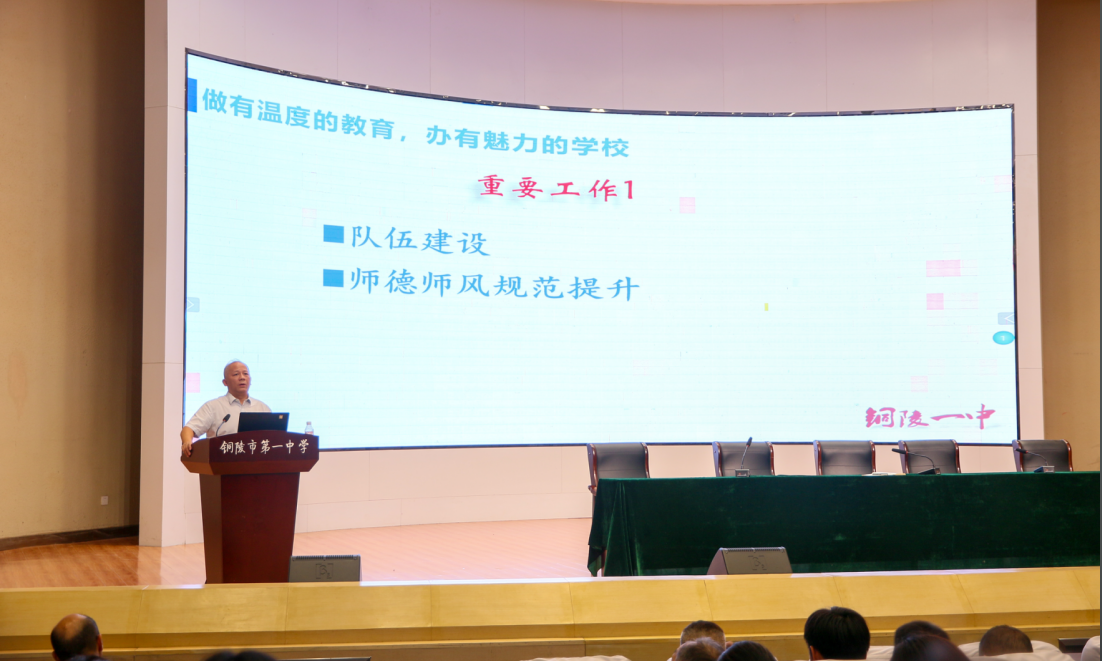 做有温度的教育，办有魅力的学校

重要工作1

队伍建设

师德师风规范提升

铜陵一中

铜陵市第一中学